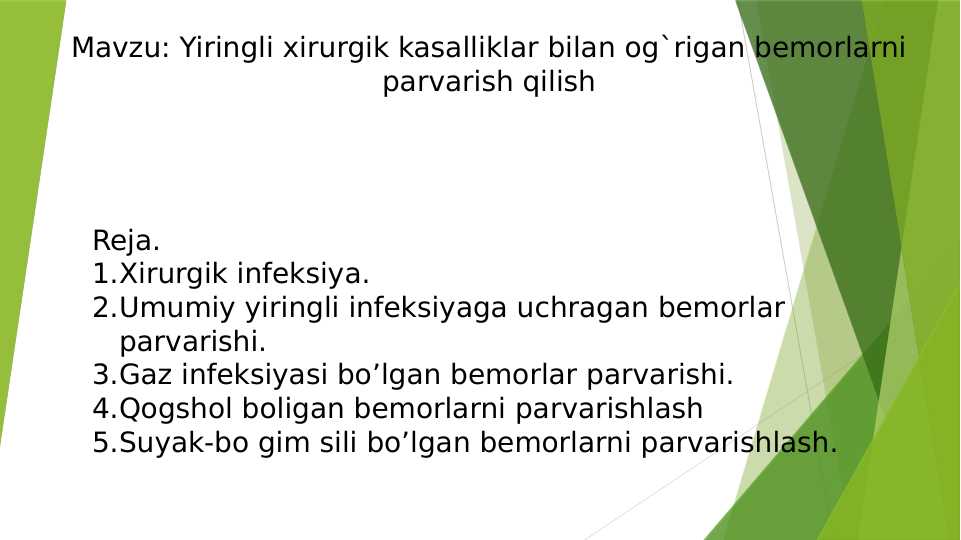 Mavzu: Yiringli xirurgik kasalliklar bilan og`rigan bemorlarni parvarish qilish

Reja.
1.Xirurgik infeksiya.
2.Umumiy yiringli infeksiyaga uchragan bemorlar parvarishi.
3.Gaz infeksiyasi bo’lgan bemorlar parvarishi.
4.Qogshol boligan bemorlarni parvarishlash
5.Suyak-bo gim sili bo’lgan bemorlarni parvarishlash.